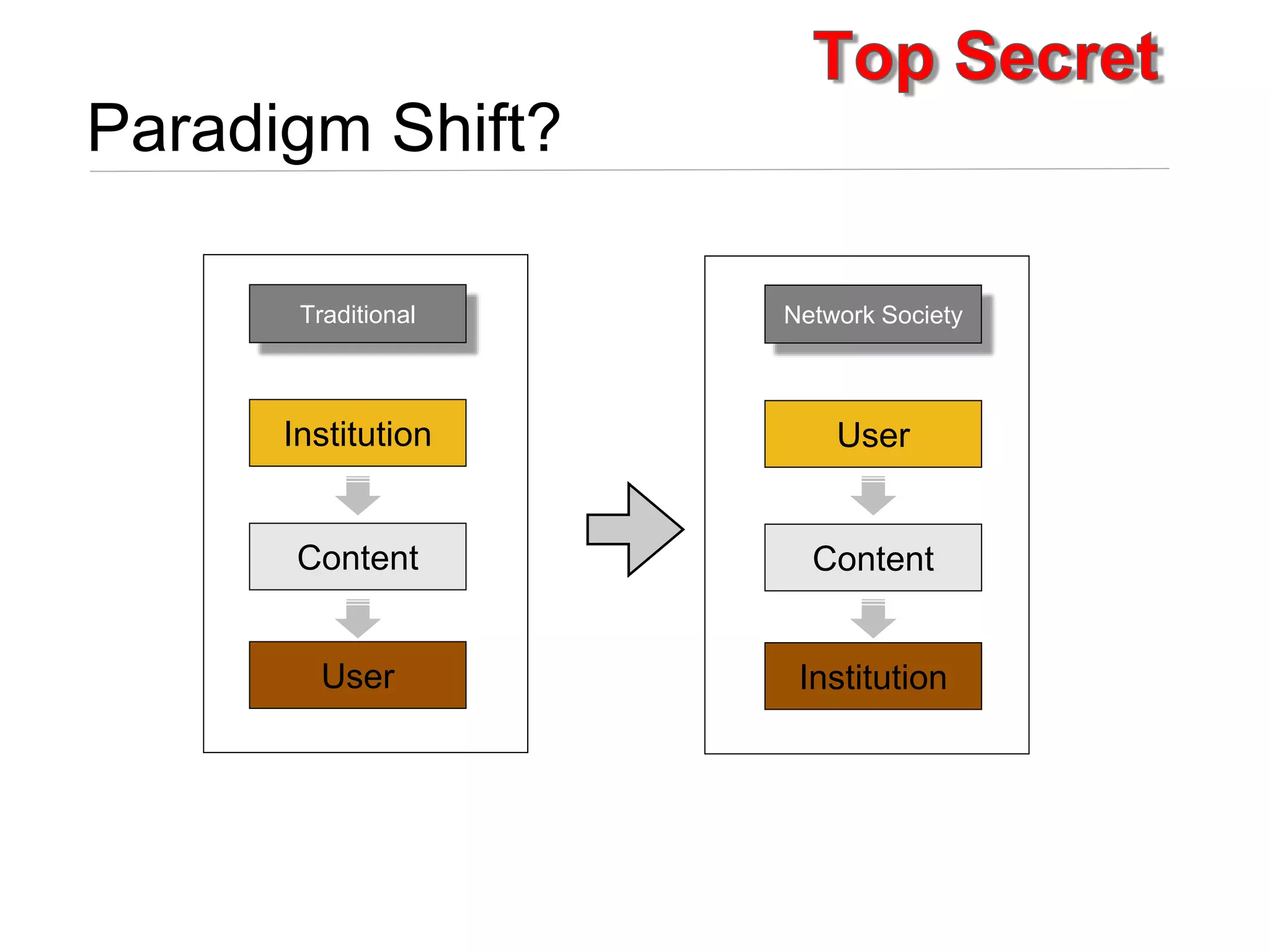 Top Secret

Paradigm Shift?

Traditional

Institution

Content

User

Network Society

User

Content

Institution